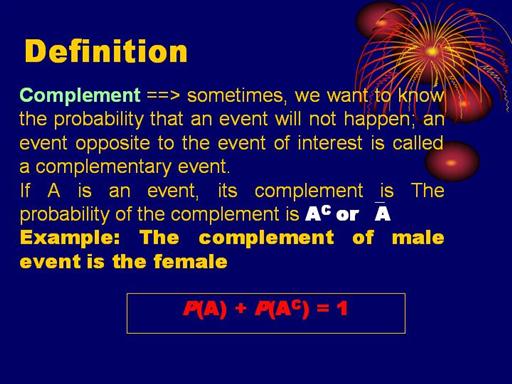 Definition

Complement ==> sometimes, we want to know the probability that an event will not happen; an event opposite to the event of interest is called a complementary event.
If A is an event, its complement is The probability of the complement is $A^C$ or $\bar{A}$
Example: The complement of male event is the female

$P(A) + P(A^C) = 1$